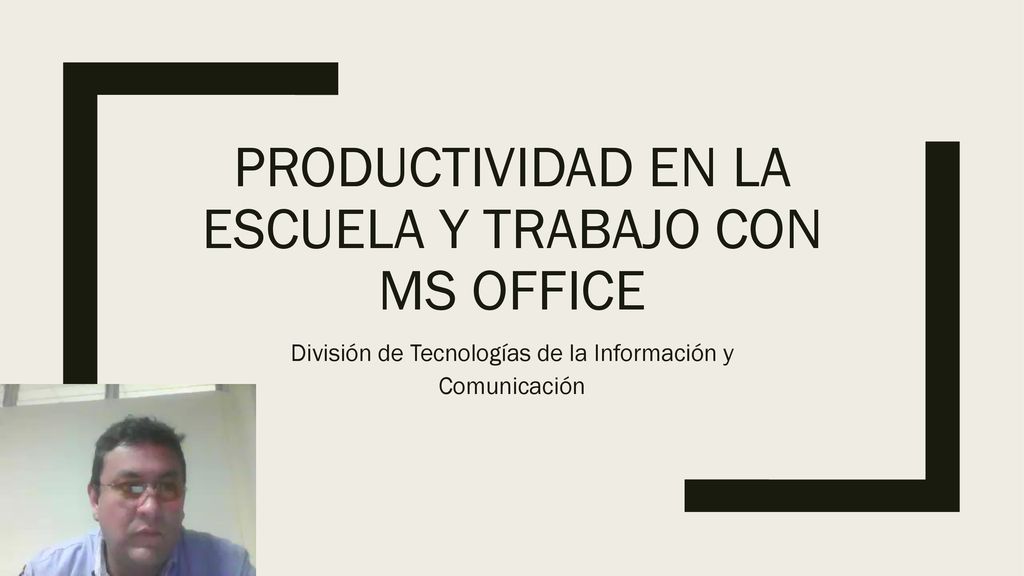 PRODUCTIVIDAD EN LA ESCUELA Y TRABAJO CON MS OFFICE

División de Tecnologías de la Información y Comunicación